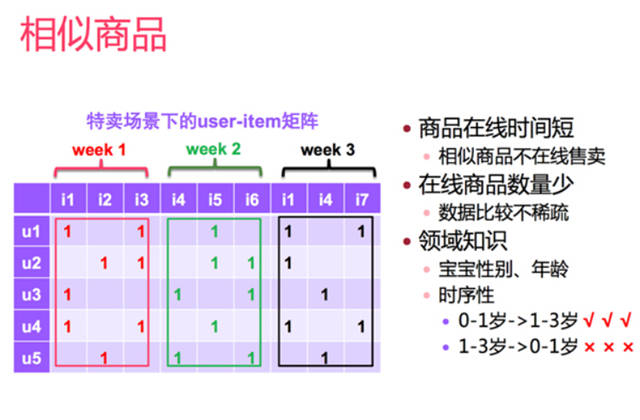 相似商品

特卖场景下的user-item矩阵

week 1 week 2 week 3

| | i1 | i2 | i3 | i4 | i5 | i6 | i1 | i4 | i7 |
|---|---|---|---|---|---|---|---|---|---|
| u1 | 1 | | 1 | | 1 | | 1 | | 1 |
| u2 | | 1 | 1 | | 1 | 1 | 1 | | |
| u3 | 1 | | | 1 | | 1 | | 1 | |
| u4 | 1 | | 1 | | 1 | | 1 | | 1 |
| u5 | | 1 | | 1 | | 1 | | 1 | |

• 商品在线时间短
 • 相似商品不在线售卖
• 在线商品数量少
 • 数据比较不稀疏
• 领域知识
 • 宝宝性别、年龄
 • 时序性
  • 0-1岁->1-3岁 √ √ √
  • 1-3岁->0-1岁 × × ×